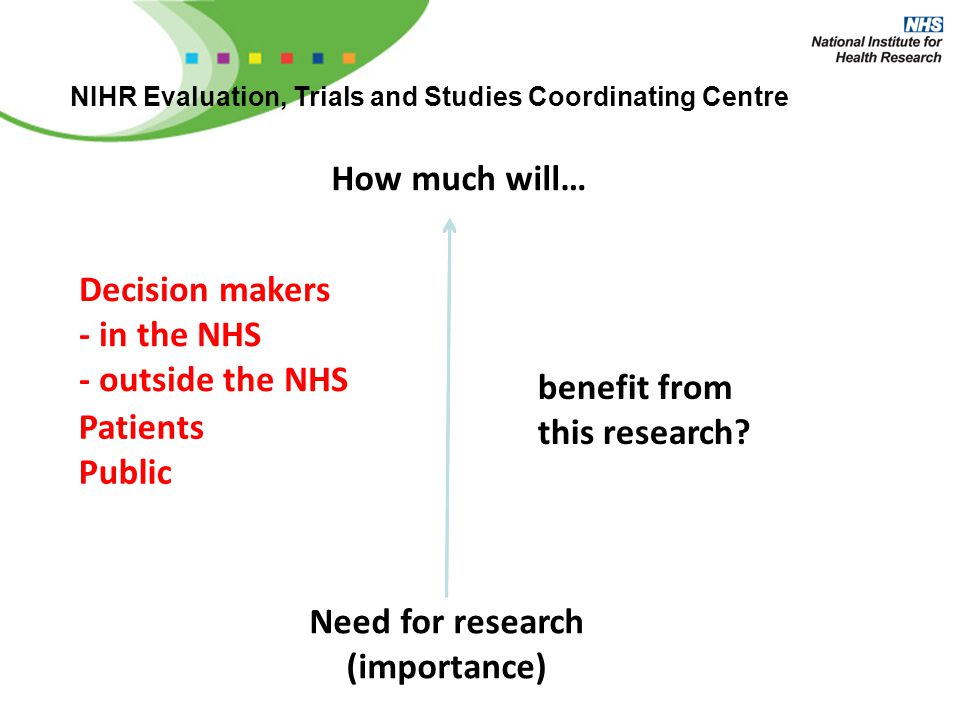 NHS
National Institute for Health Research

NIHR Evaluation, Trials and Studies Coordinating Centre

How much will…

Decision makers
- in the NHS
- outside the NHS
Patients
Public

benefit from this research?

Need for research (importance)